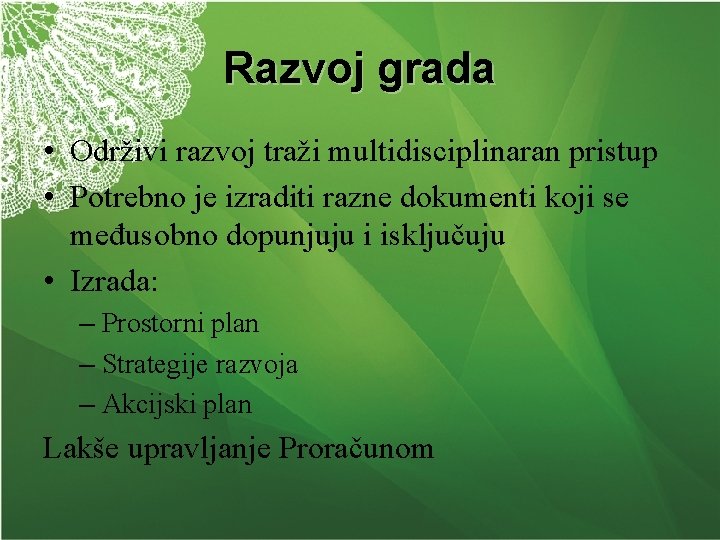 Razvoj grada

• Održivi razvoj traži multidisciplinaran pristup
• Potrebno je izraditi razne dokumenti koji se međusobno dopunjuju i isključuju
• Izrada:
– Prostorni plan
– Strategije razvoja
– Akcijski plan

Lakše upravljanje Proračunom